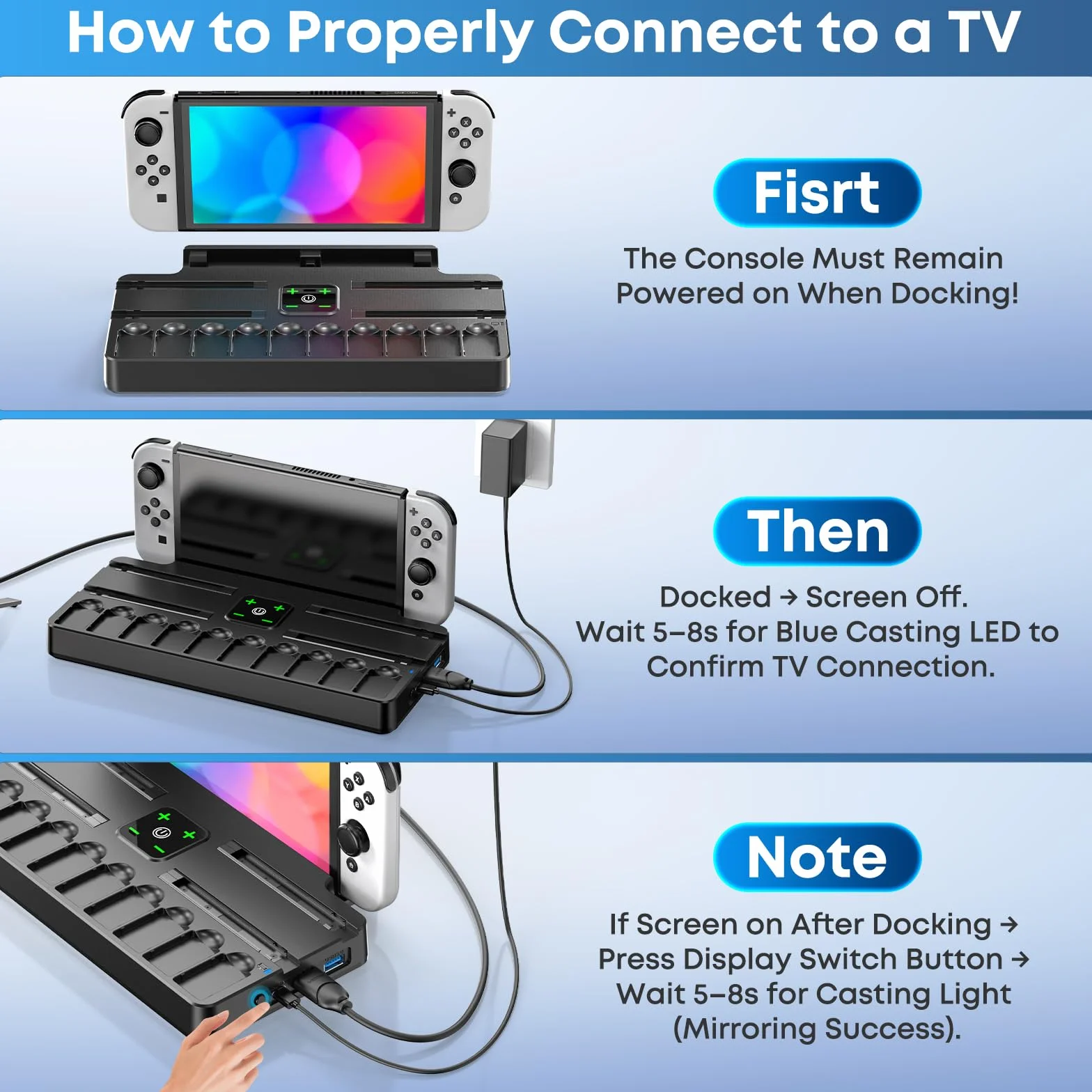 How to Properly Connect to a TV

Fisrt

The Console Must Remain Powered on When Docking!

Then

Docked → Screen Off.
Wait 5–8s for Blue Casting LED to Confirm TV Connection.

Note

If Screen on After Docking → Press Display Switch Button → Wait 5–8s for Casting Light (Mirroring Success).